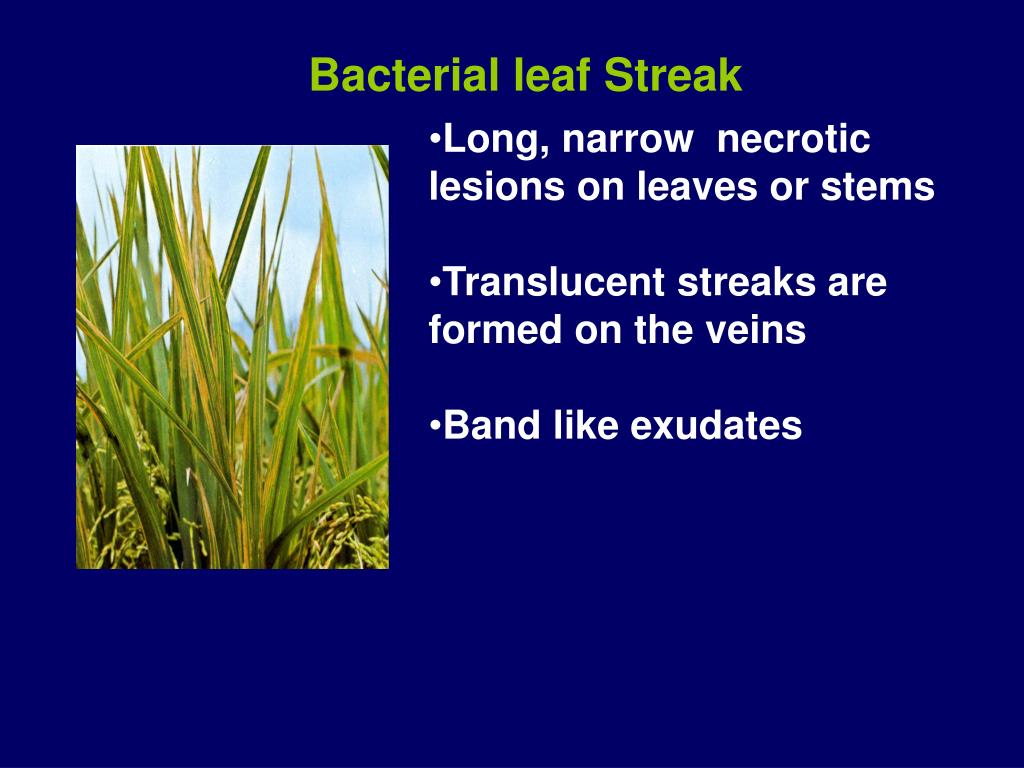 Bacterial leaf Streak

•Long, narrow necrotic lesions on leaves or stems

•Translucent streaks are formed on the veins

•Band like exudates